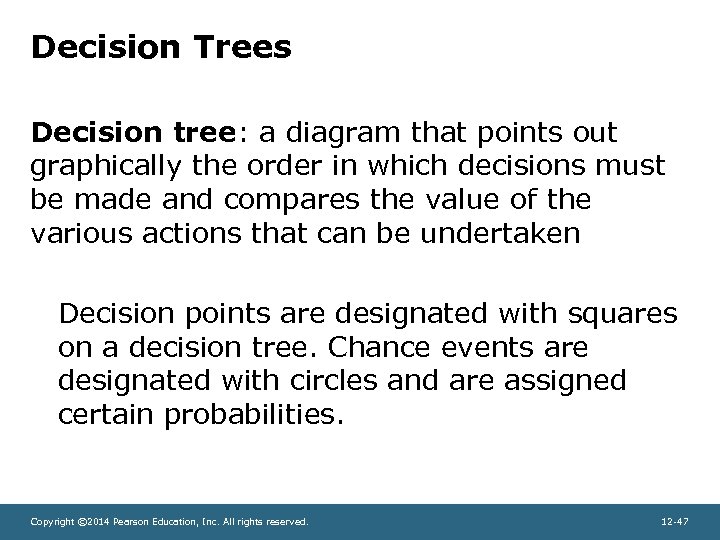 Decision Trees

Decision tree: a diagram that points out graphically the order in which decisions must be made and compares the value of the various actions that can be undertaken

Decision points are designated with squares on a decision tree. Chance events are designated with circles and are assigned certain probabilities.

Copyright ©2014 Pearson Education, Inc. All rights reserved.

12-47